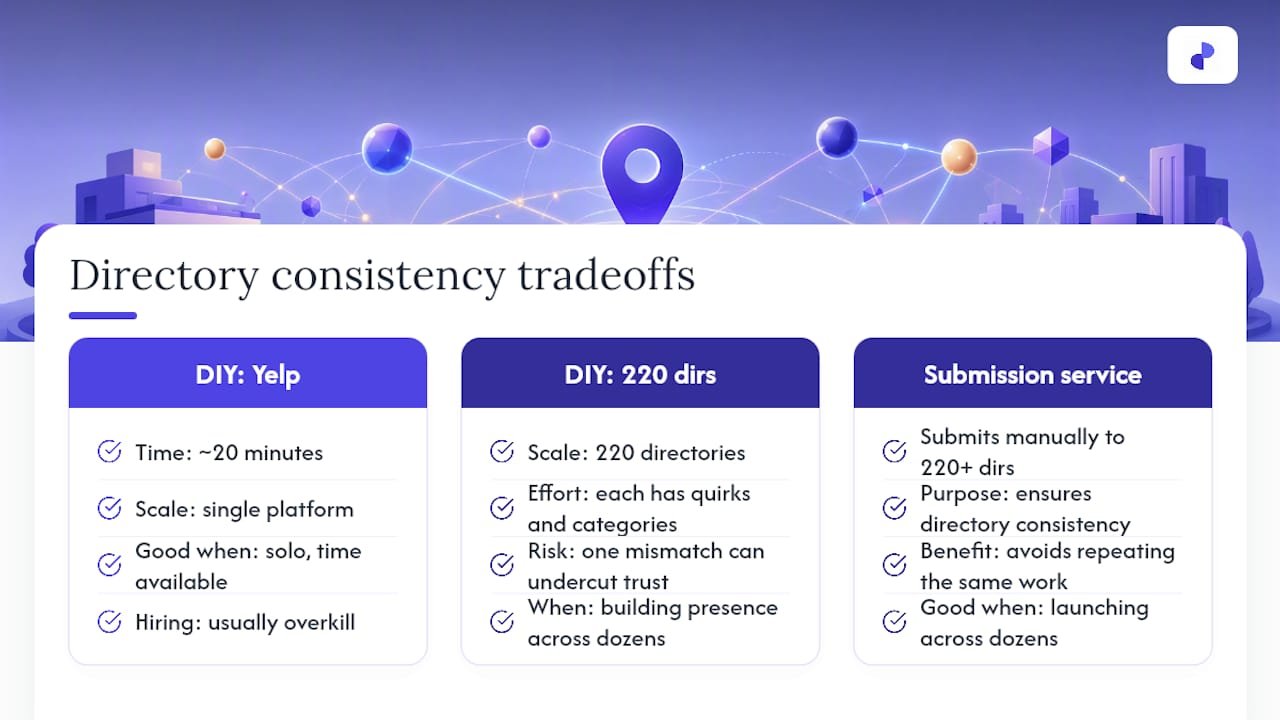 Directory consistency tradeoffs

DIY: Yelp

Time: ~20 minutes

Scale: single platform

Good when: solo, time available

Hiring: usually overkill

DIY: 220 dirs

Scale: 220 directories

Effort: each has quirks and categories

Risk: one mismatch can undercut trust

When: building presence across dozens

Submission service

Submits manually to 220+ dirs

Purpose: ensures directory consistency

Benefit: avoids repeating the same work

Good when: launching across dozens